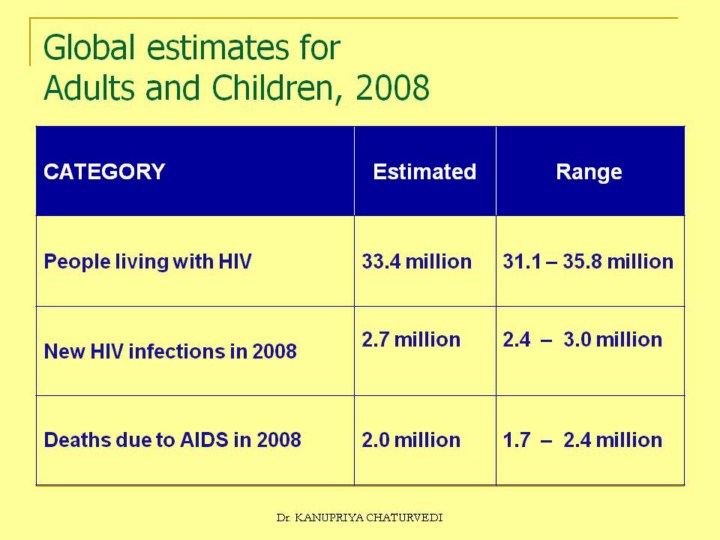 Global estimates for Adults and Children, 2008

| CATEGORY | Estimated | Range |
|---|---|---|
| People living with HIV | 33.4 million | 31.1 – 35.8 million |
| New HIV infections in 2008 | 2.7 million | 2.4 – 3.0 million |
| Deaths due to AIDS in 2008 | 2.0 million | 1.7 – 2.4 million |

Dr. KANUPRIYA CHATURVEDI